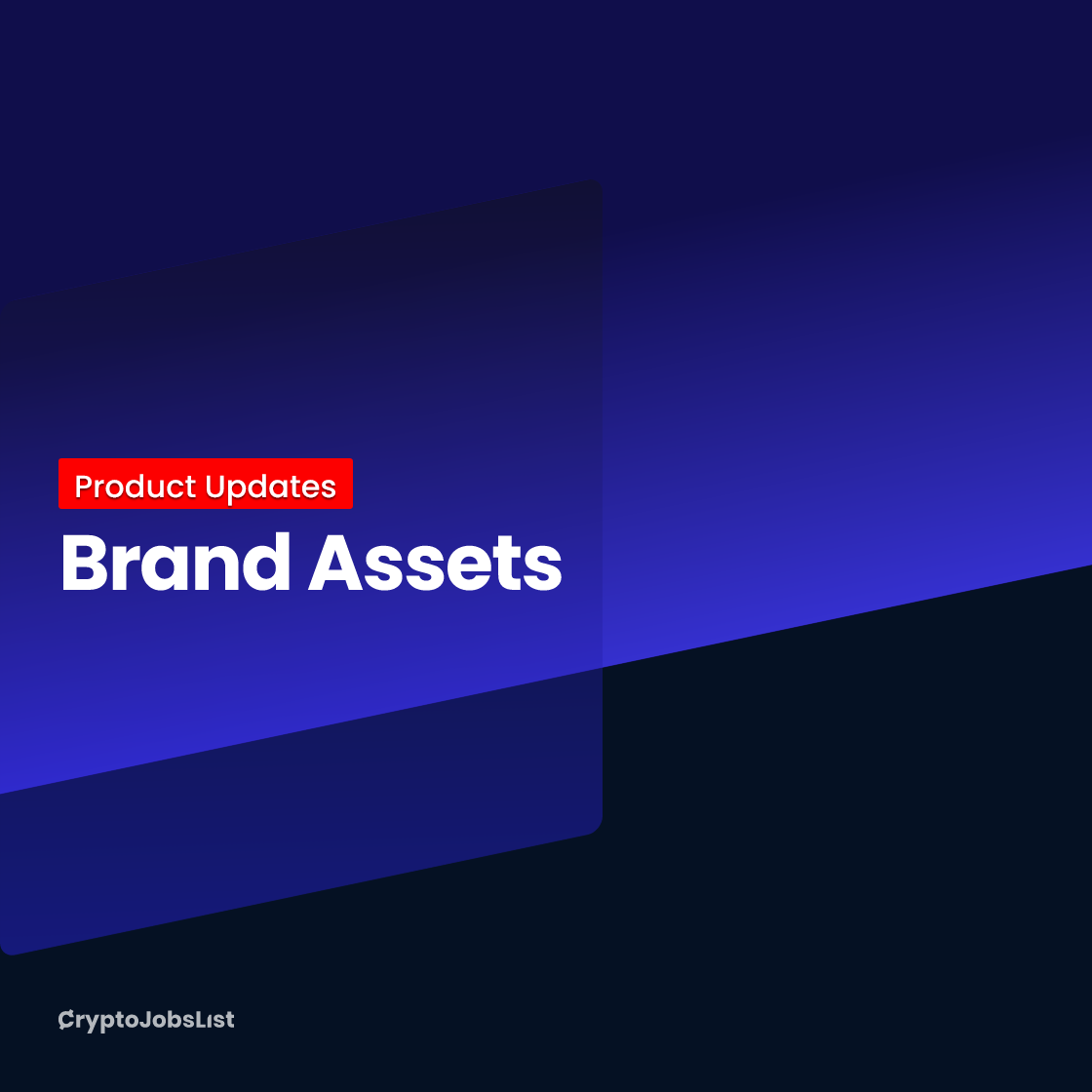 Product Updates

Brand Assets

CryptoJobsList